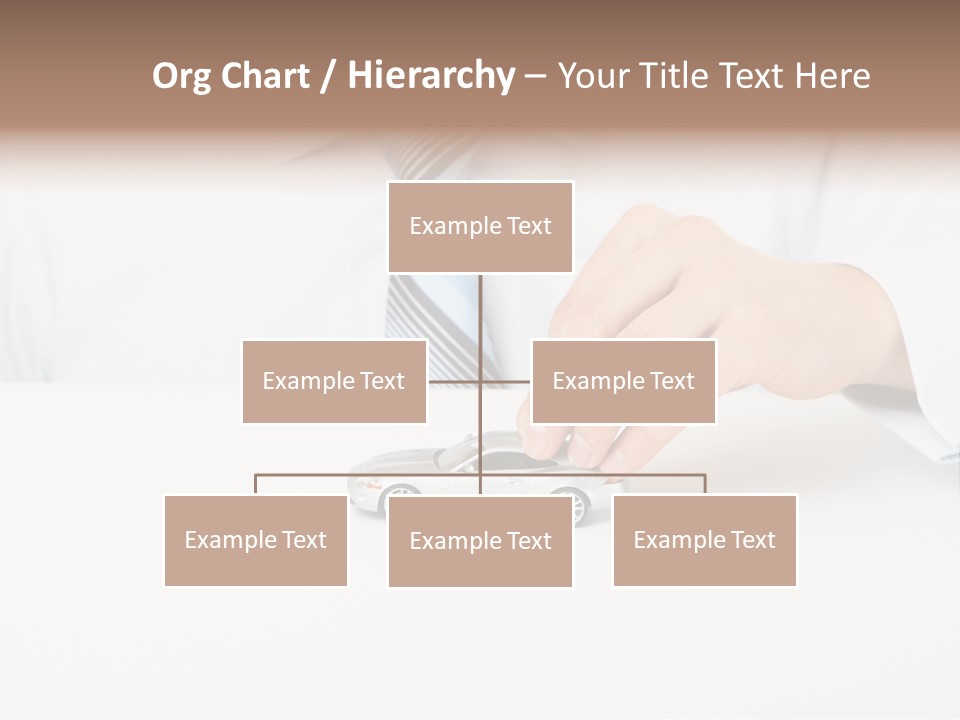 Org Chart / Hierarchy – Your Title Text Here

Example Text

Example Text

Example Text

Example Text

Example Text

Example Text